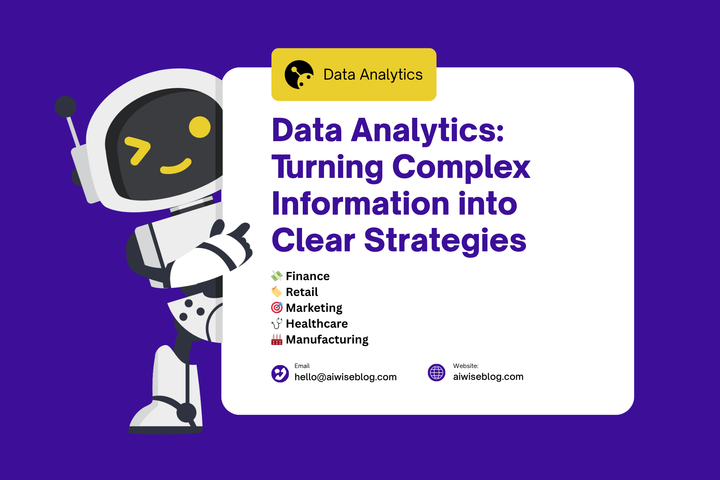 Data Analytics

Data Analytics: Turning Complex Information into Clear Strategies

💸 Finance
🏷️ Retail
🎯 Marketing
🩺 Healthcare
🏭 Manufacturing

Email
hello@aiwiseblog.com

Website:
aiwiseblog.com